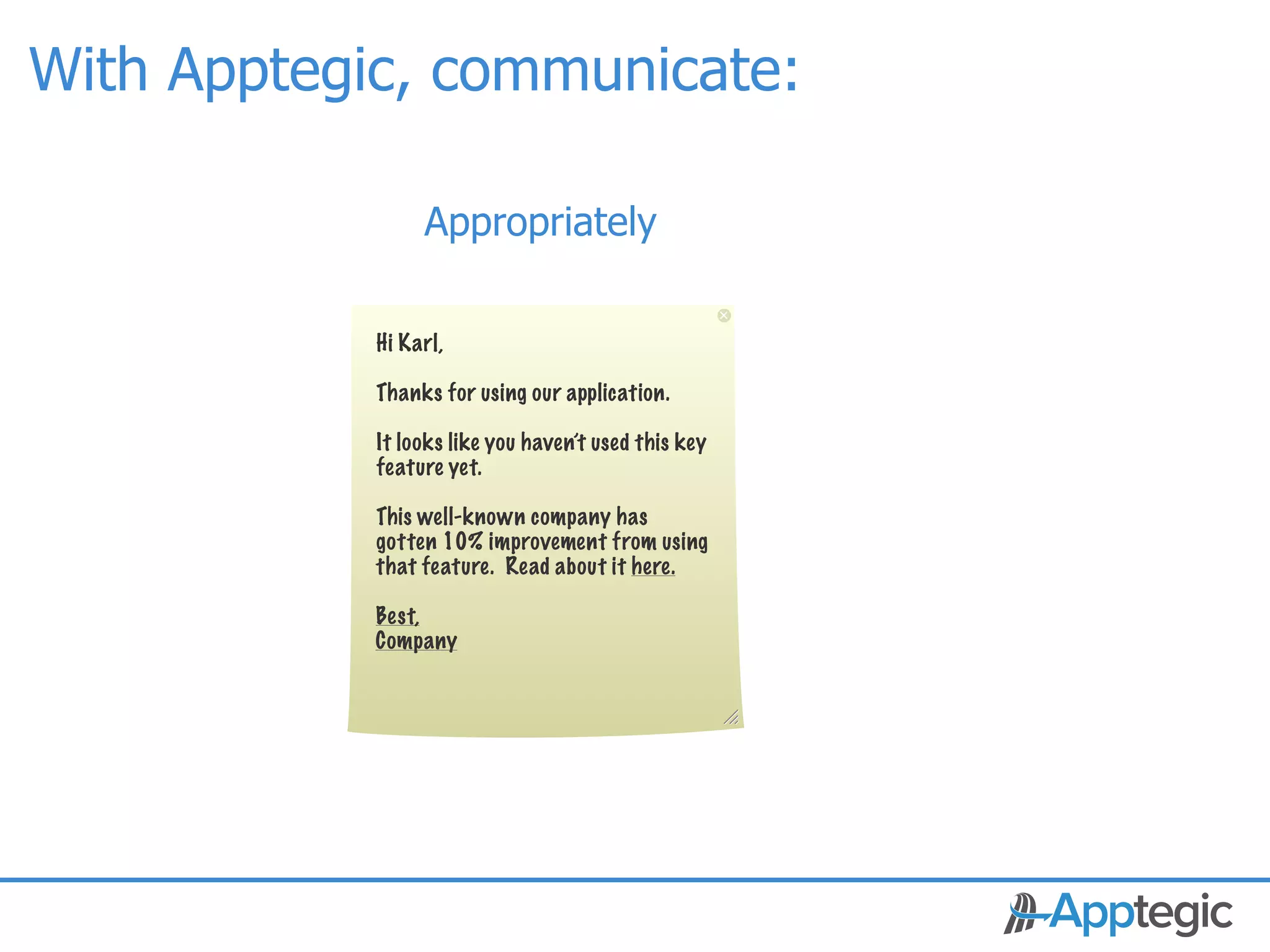 With Apptegic, communicate:

Appropriately

Hi Karl,

Thanks for using our application.

It looks like you haven't used this key feature yet.

This well-known company has gotten 10% improvement from using that feature. Read about it here.

Best,
Company

Apptegic